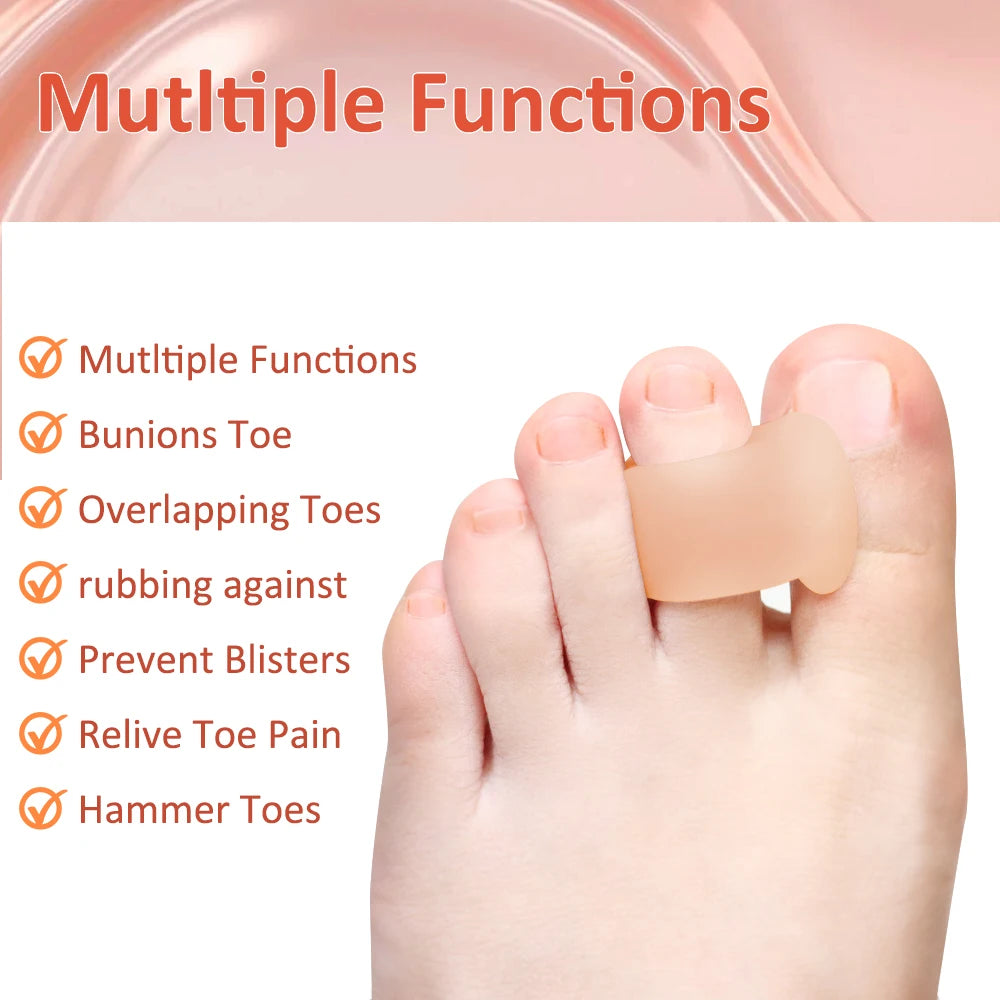 Mutltiple Functions

Mutltiple Functions
Bunions Toe
Overlapping Toes
rubbing against
Prevent Blisters
Relive Toe Pain
Hammer Toes